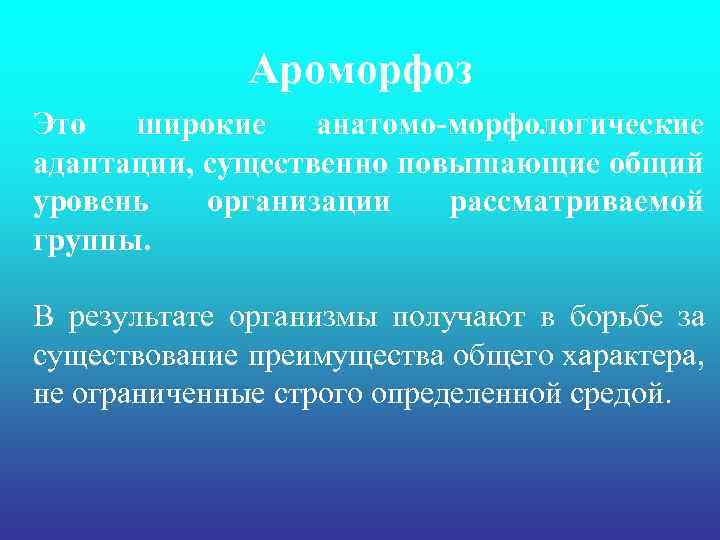 Ароморфоз

Это широкие анатомо-морфологические адаптации, существенно повышающие общий уровень организации рассматриваемой группы.

В результате организмы получают в борьбе за существование преимущества общего характера, не ограниченные строго определенной средой.